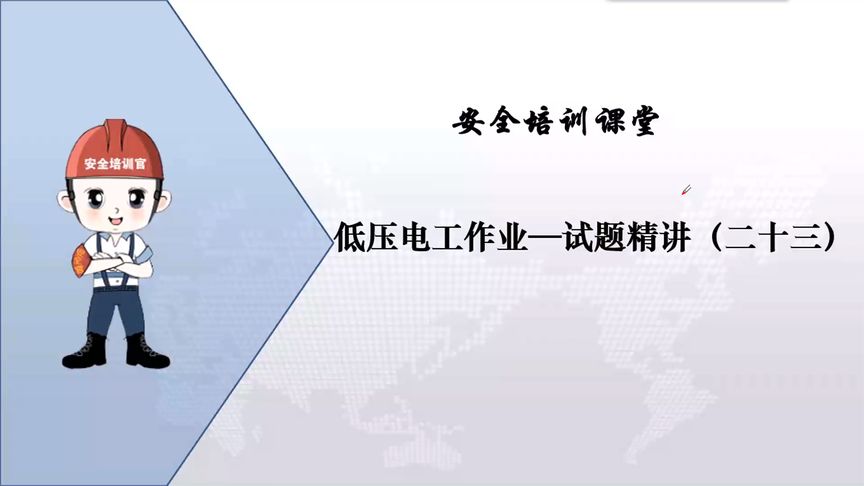 安全培训官

安全培训课堂

低压电工作业—试题精讲（二十三）